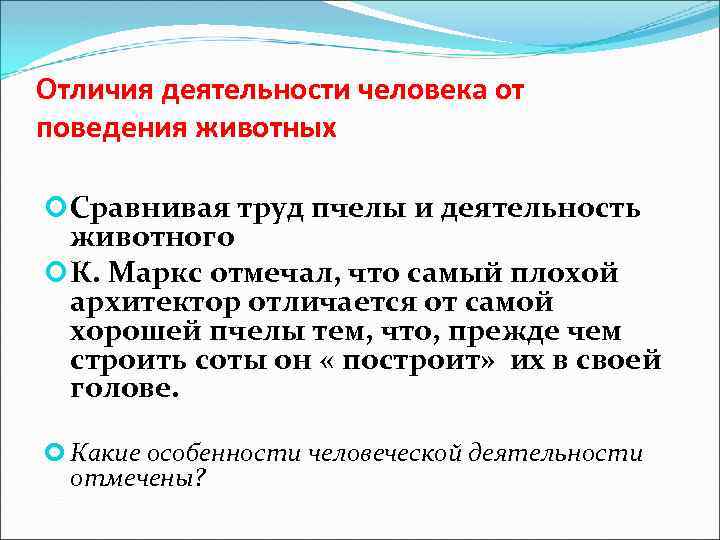 Отличия деятельности человека от поведения животных

Сравнивая труд пчелы и деятельность животного

К. Маркс отмечал, что самый плохой архитектор отличается от самой хорошей пчелы тем, что, прежде чем строить соты он « построит» их в своей голове.

Какие особенности человеческой деятельности отмечены?